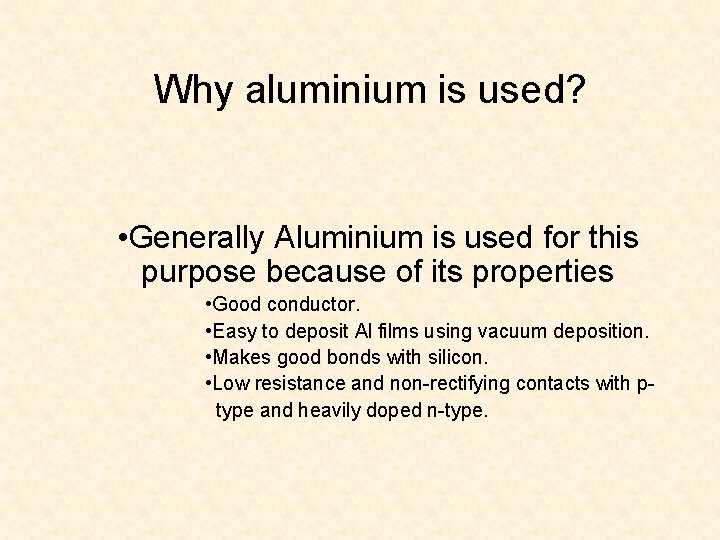 Why aluminium is used?

•Generally Aluminium is used for this purpose because of its properties

•Good conductor.

•Easy to deposit Al films using vacuum deposition.

•Makes good bonds with silicon.

•Low resistance and non-rectifying contacts with p-type and heavily doped n-type.